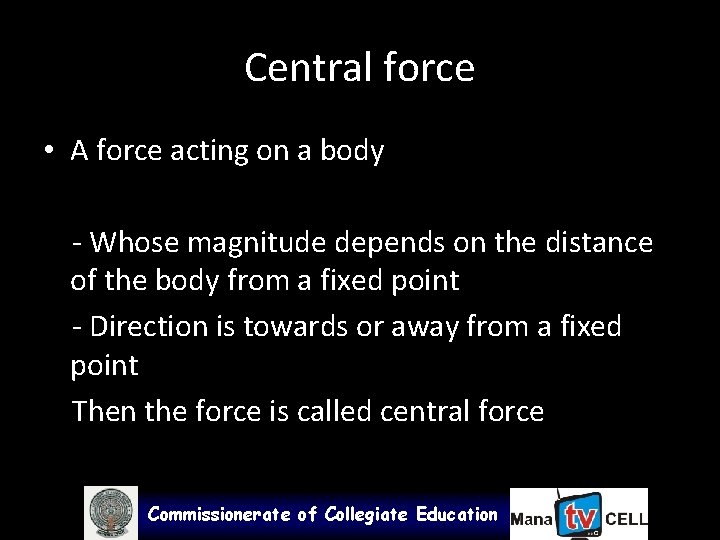 Central force

• A force acting on a body

- Whose magnitude depends on the distance of the body from a fixed point

- Direction is towards or away from a fixed point

Then the force is called central force

Commissionerate of Collegiate Education

Mana tv CELL